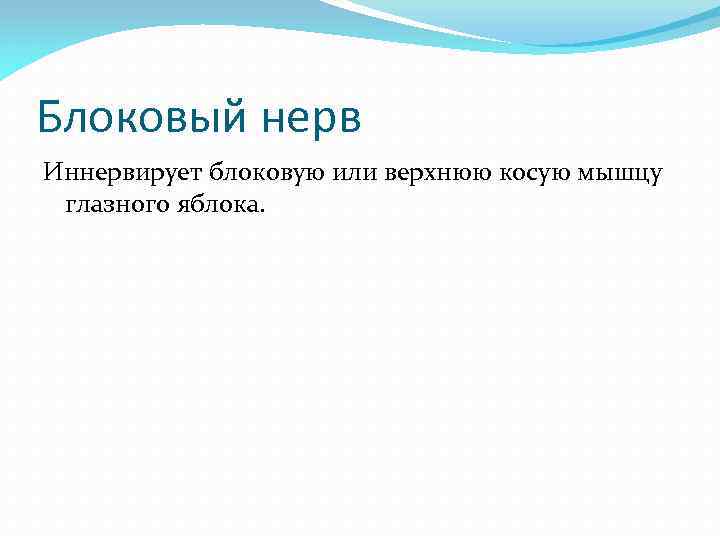 Блоковый нерв

Иннервирует блоковую или верхнюю косую мышцу глазного яблока.